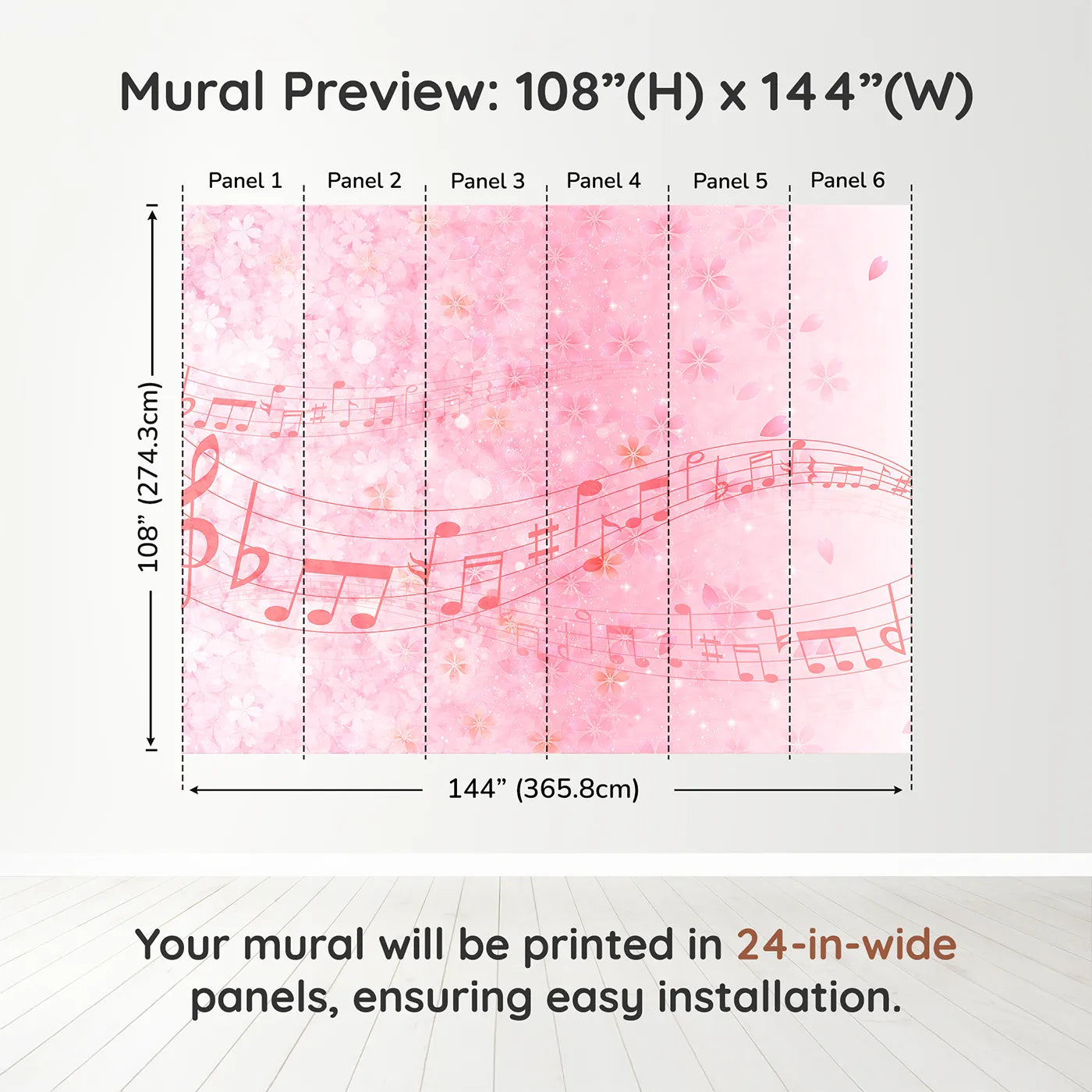 Mural Preview: 108”(H) x 144”(W)

Panel 1 Panel 2 Panel 3 Panel 4 Panel 5 Panel 6

108” (274.3cm)

144” (365.8cm)

Your mural will be printed in 24-in-wide panels, ensuring easy installation.